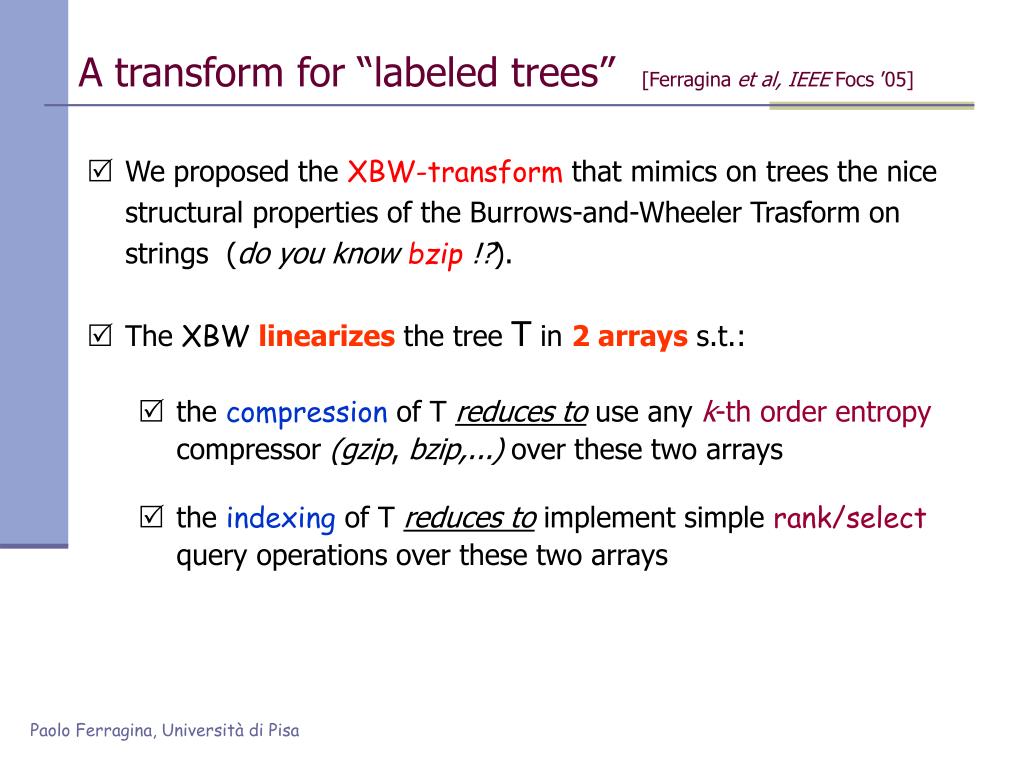 A transform for “labeled trees” [Ferragina et al, IEEE Focs ’05]

☑ We proposed the XBW-transform that mimics on trees the nice structural properties of the Burrows-and-Wheeler Trasform on strings (do you know bzip !?).

☑ The XBW linearizes the tree T in 2 arrays s.t.:

☑ the compression of T reduces to use any k-th order entropy compressor (gzip, bzip,...) over these two arrays

☑ the indexing of T reduces to implement simple rank/select query operations over these two arrays

Paolo Ferragina, Università di Pisa